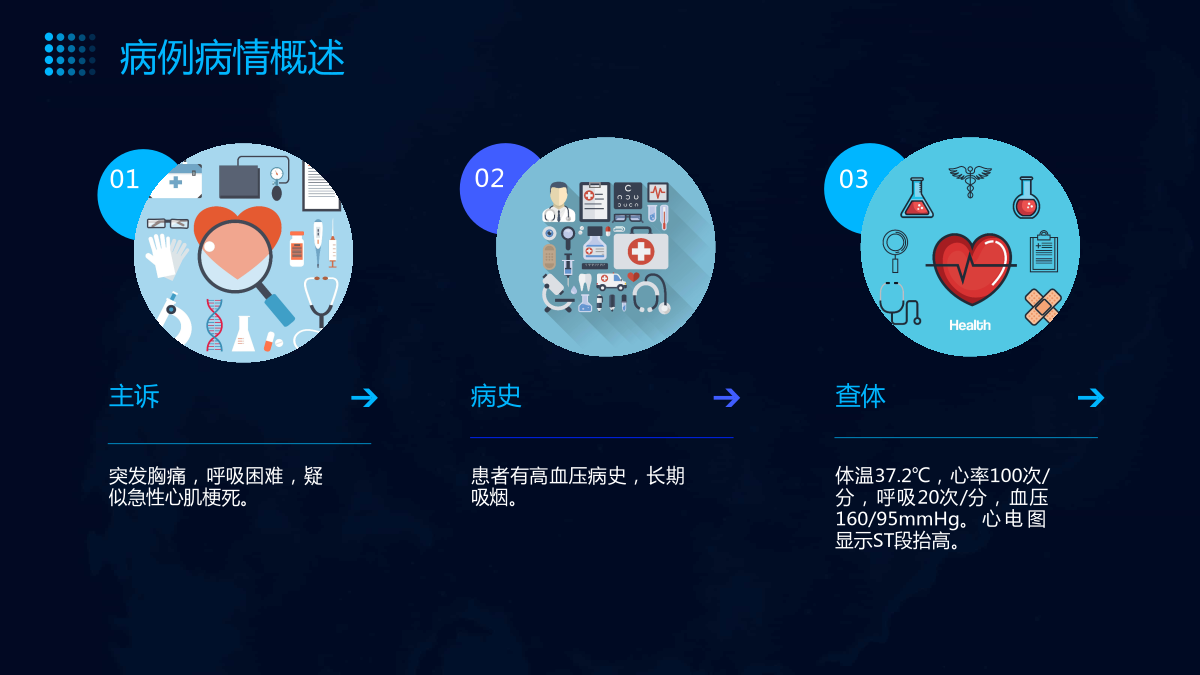 病例病情概述

01

主诉

突发胸痛，呼吸困难，疑似急性心肌梗死。

02

病史

患者有高血压病史，长期吸烟。

03

Health

查体

体温37.2℃，心率100次/分，呼吸20次/分，血压160/95mmHg。心电图显示ST段抬高。